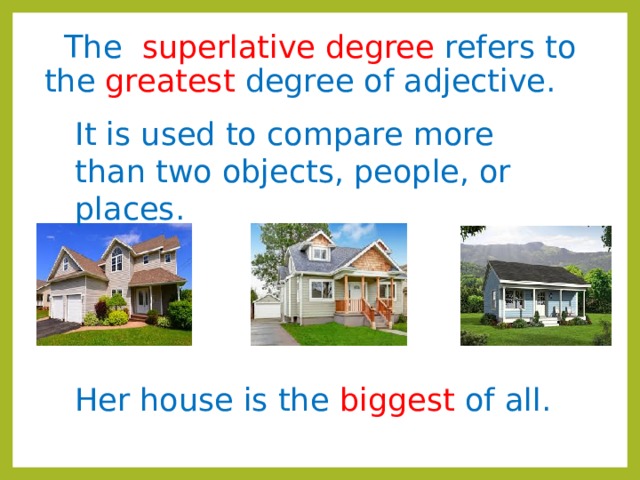 The superlative degree refers to the greatest degree of adjective.

It is used to compare more than two objects, people, or places.

Her house is the biggest of all.